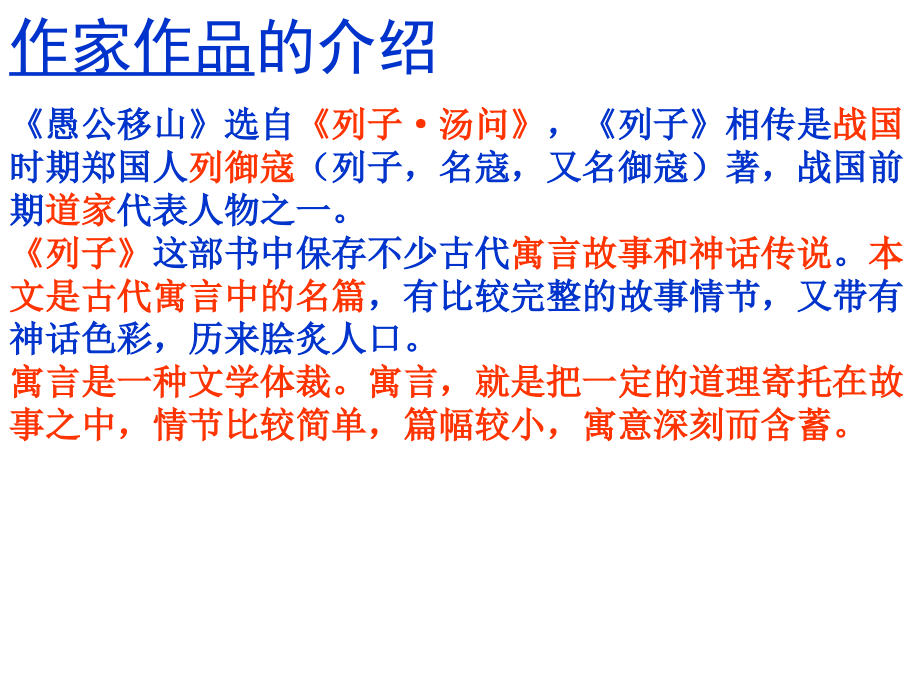 作家作品的介绍

《愚公移山》选自《列子·汤问》，《列子》相传是战国时期郑国人列御寇（列子，名寇，又名御寇）著，战国前期道家代表人物之一。
《列子》这部书中保存不少古代寓言故事和神话传说。本文是古代寓言中的名篇，有比较完整的故事情节，又带有神话色彩，历来脍炙人口。
寓言是一种文学体裁。寓言，就是把一定的道理寄托在故事之中，情节比较简单，篇幅较小，寓意深刻而含蓄。